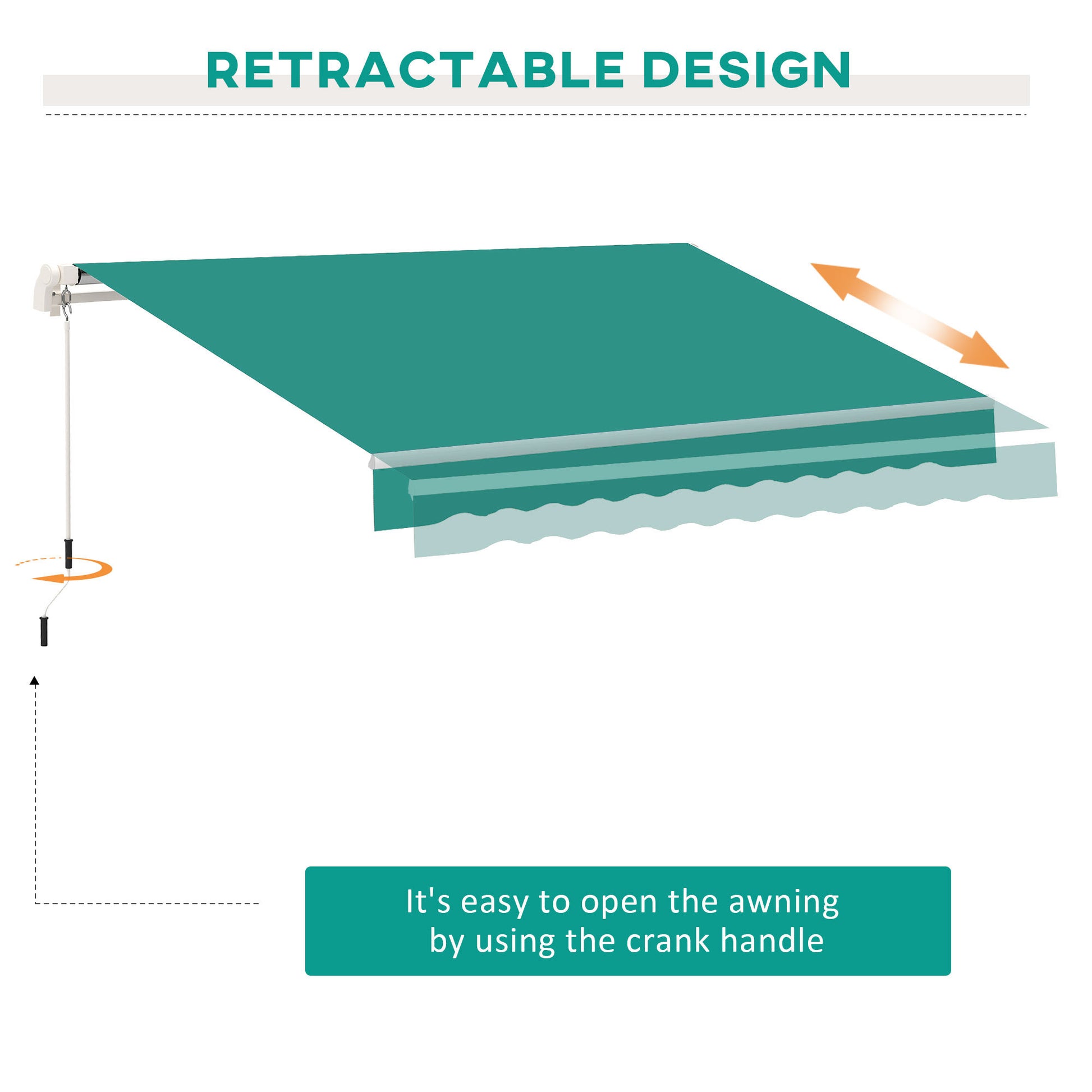 RETRACTABLE DESIGN

It's easy to open the awning by using the crank handle